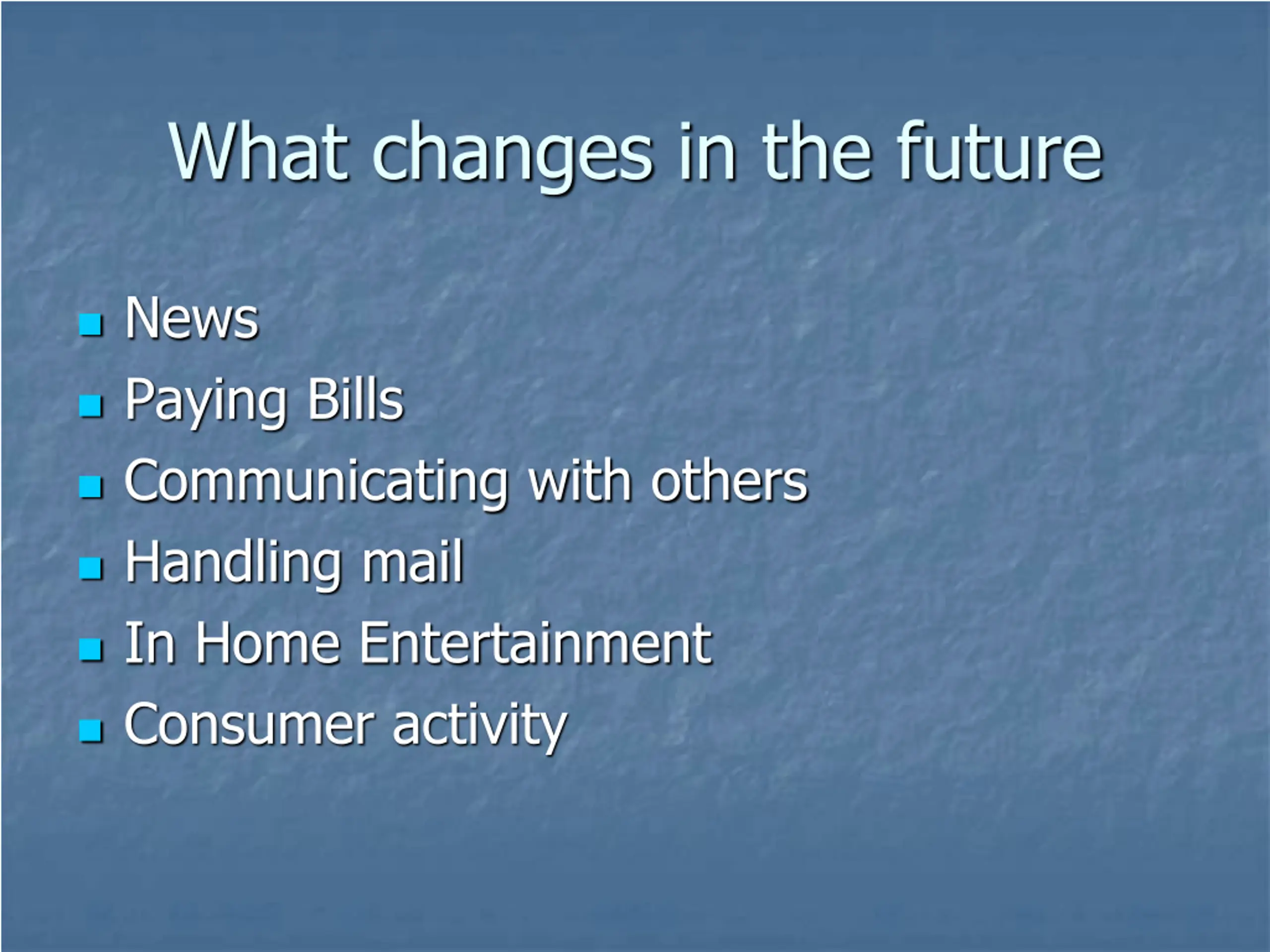 What changes in the future

- News
- Paying Bills
- Communicating with others
- Handling mail
- In Home Entertainment
- Consumer activity